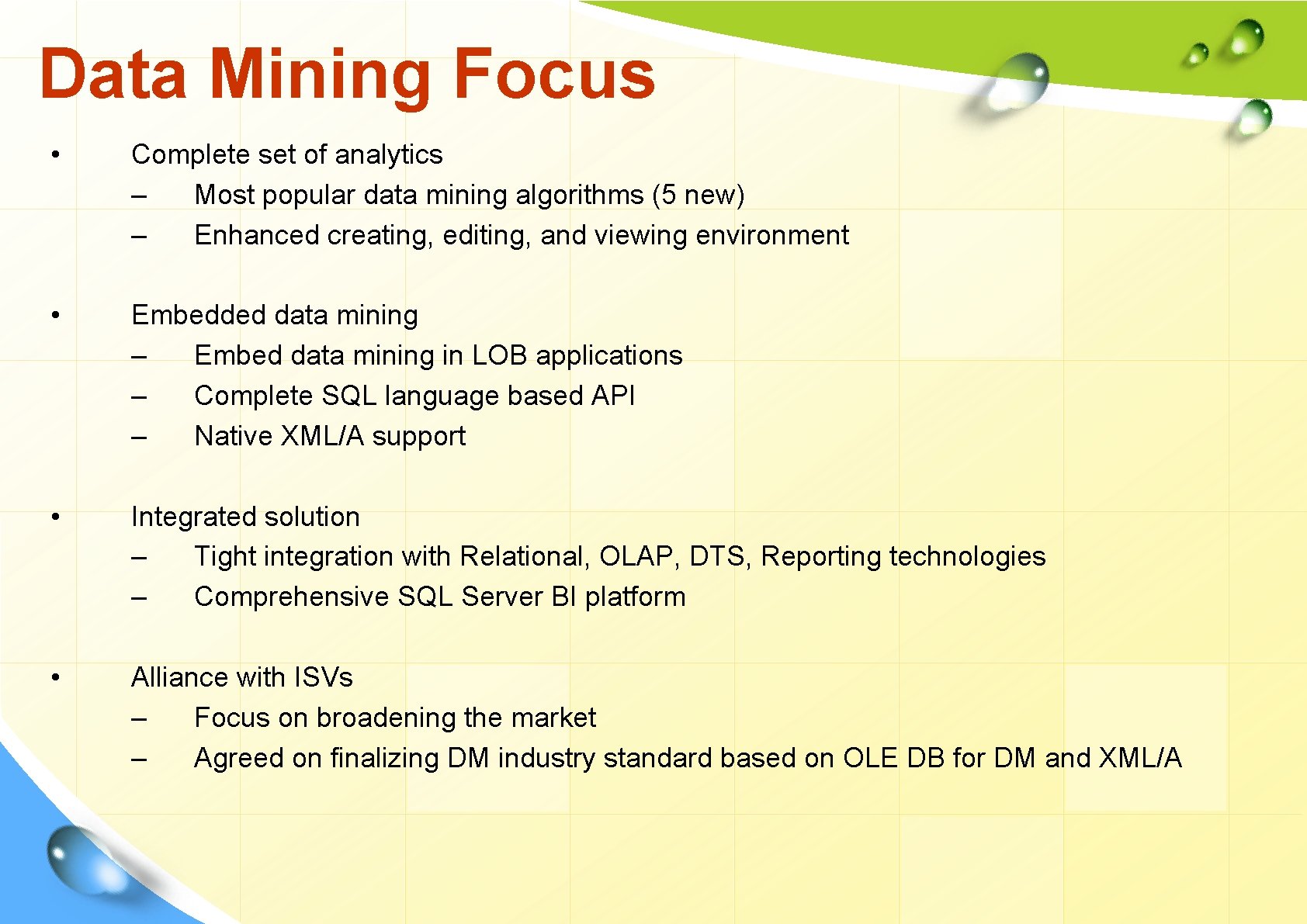 Data Mining Focus

• Complete set of analytics
– Most popular data mining algorithms (5 new)
– Enhanced creating, editing, and viewing environment

• Embedded data mining
– Embed data mining in LOB applications
– Complete SQL language based API
– Native XML/A support

• Integrated solution
– Tight integration with Relational, OLAP, DTS, Reporting technologies
– Comprehensive SQL Server BI platform

• Alliance with ISVs
– Focus on broadening the market
– Agreed on finalizing DM industry standard based on OLE DB for DM and XML/A